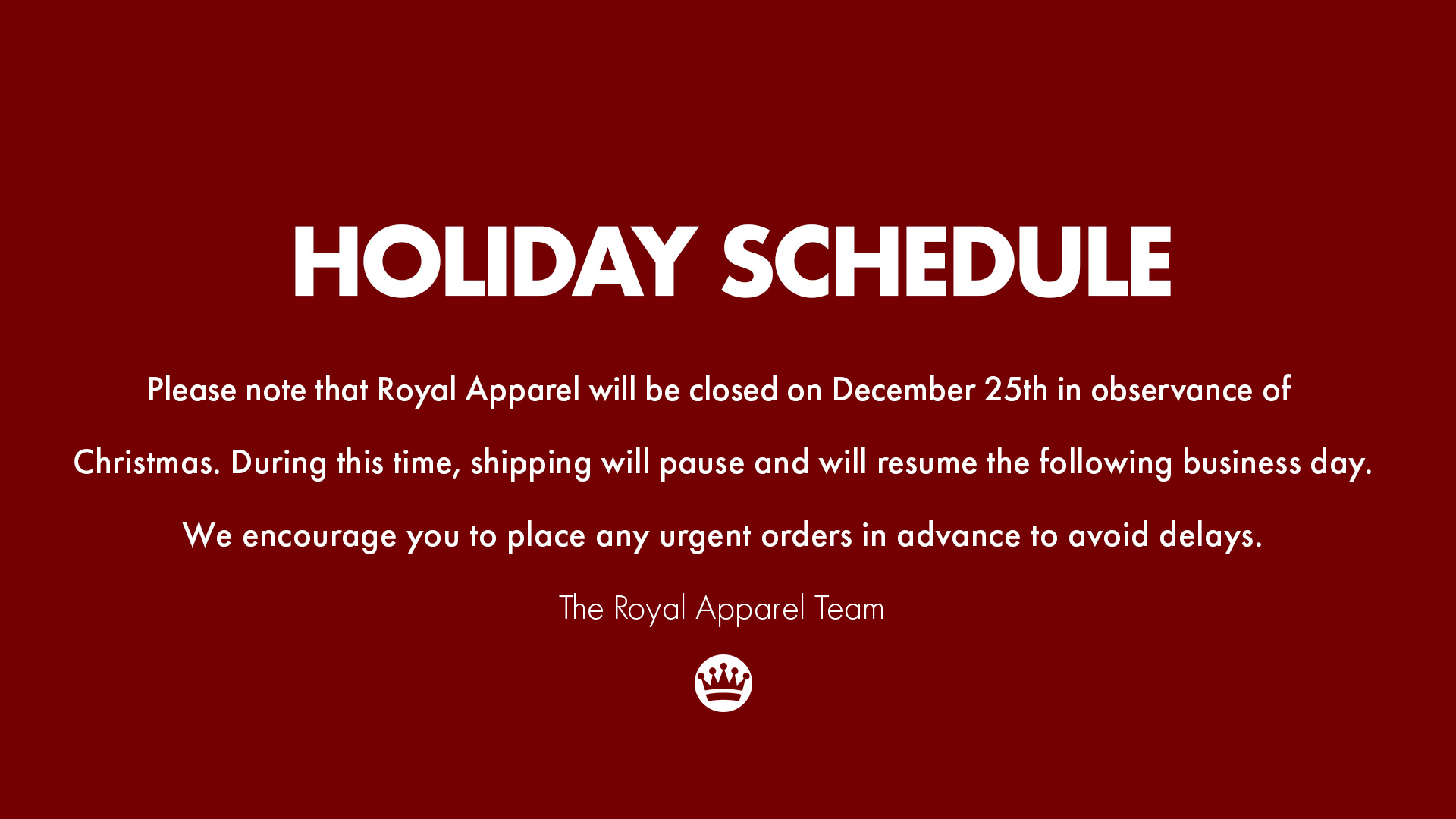 HOLIDAY SCHEDULE

Please note that Royal Apparel will be closed on December 25th in observance of Christmas. During this time, shipping will pause and will resume the following business day. We encourage you to place any urgent orders in advance to avoid delays.

The Royal Apparel Team